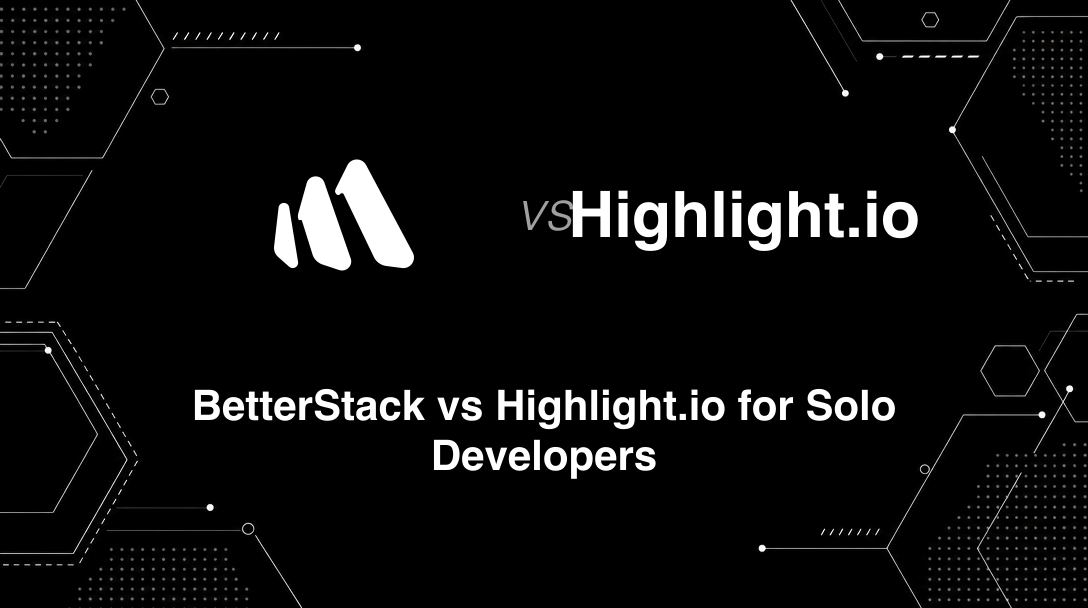 vs Highlight.io

BetterStack vs Highlight.io for Solo Developers